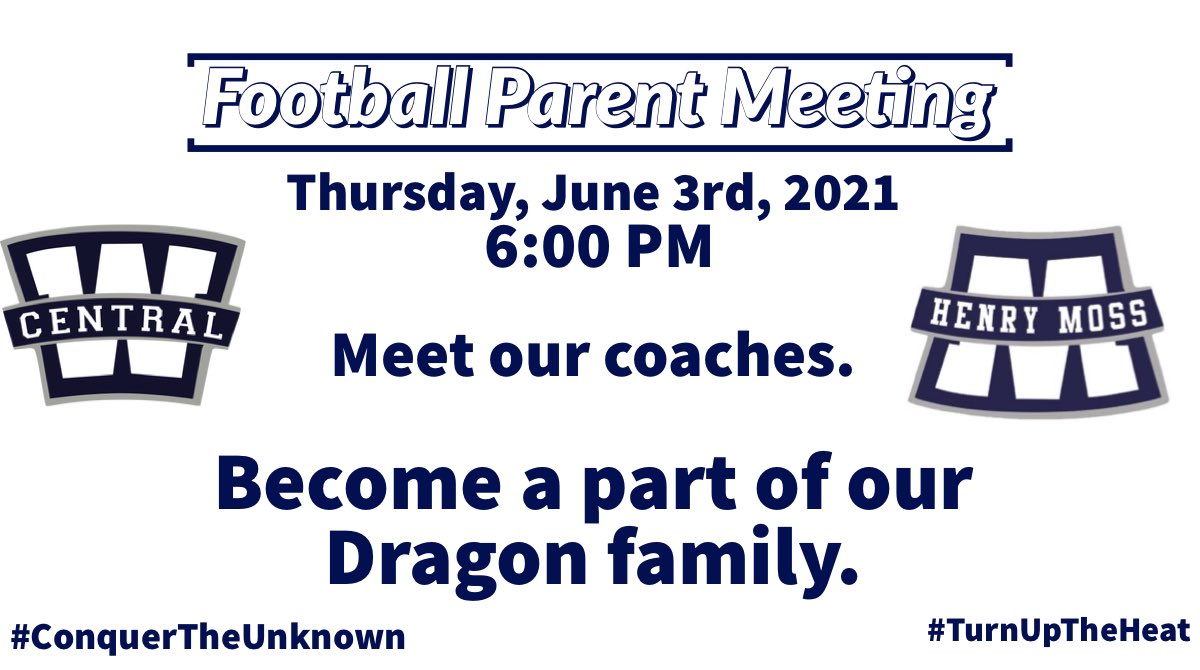 Football Parent Meeting

Thursday, June 3rd, 2021
6:00 PM

CENTRAL

HENRY MOSS

Meet our coaches.

Become a part of our Dragon family.

#ConquerTheUnknown

#TurnUpTheHeat